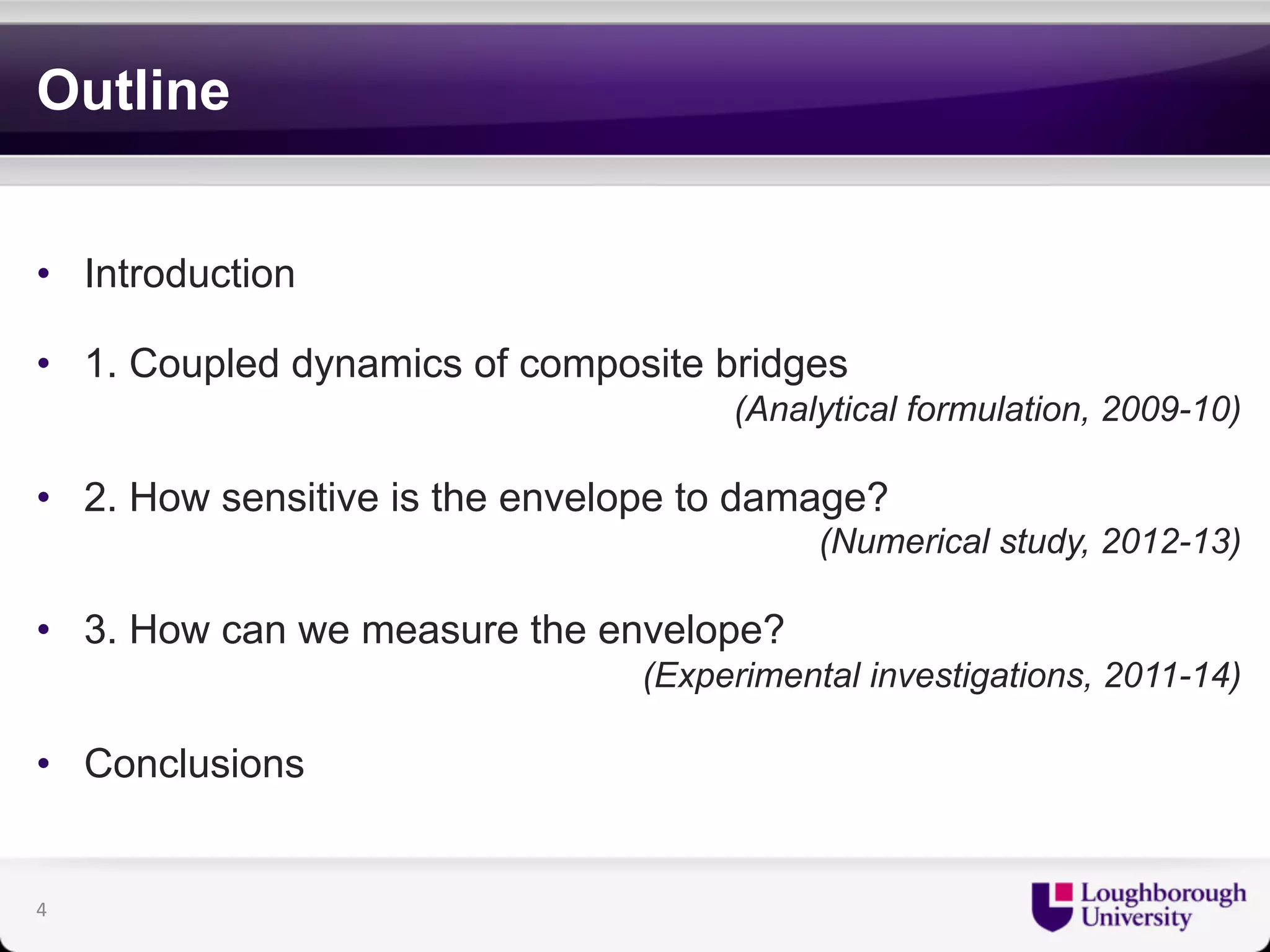 Outline

• Introduction

• 1. Coupled dynamics of composite bridges
(Analytical formulation, 2009-10)

• 2. How sensitive is the envelope to damage?
(Numerical study, 2012-13)

• 3. How can we measure the envelope?
(Experimental investigations, 2011-14)

• Conclusions

4

Loughborough University